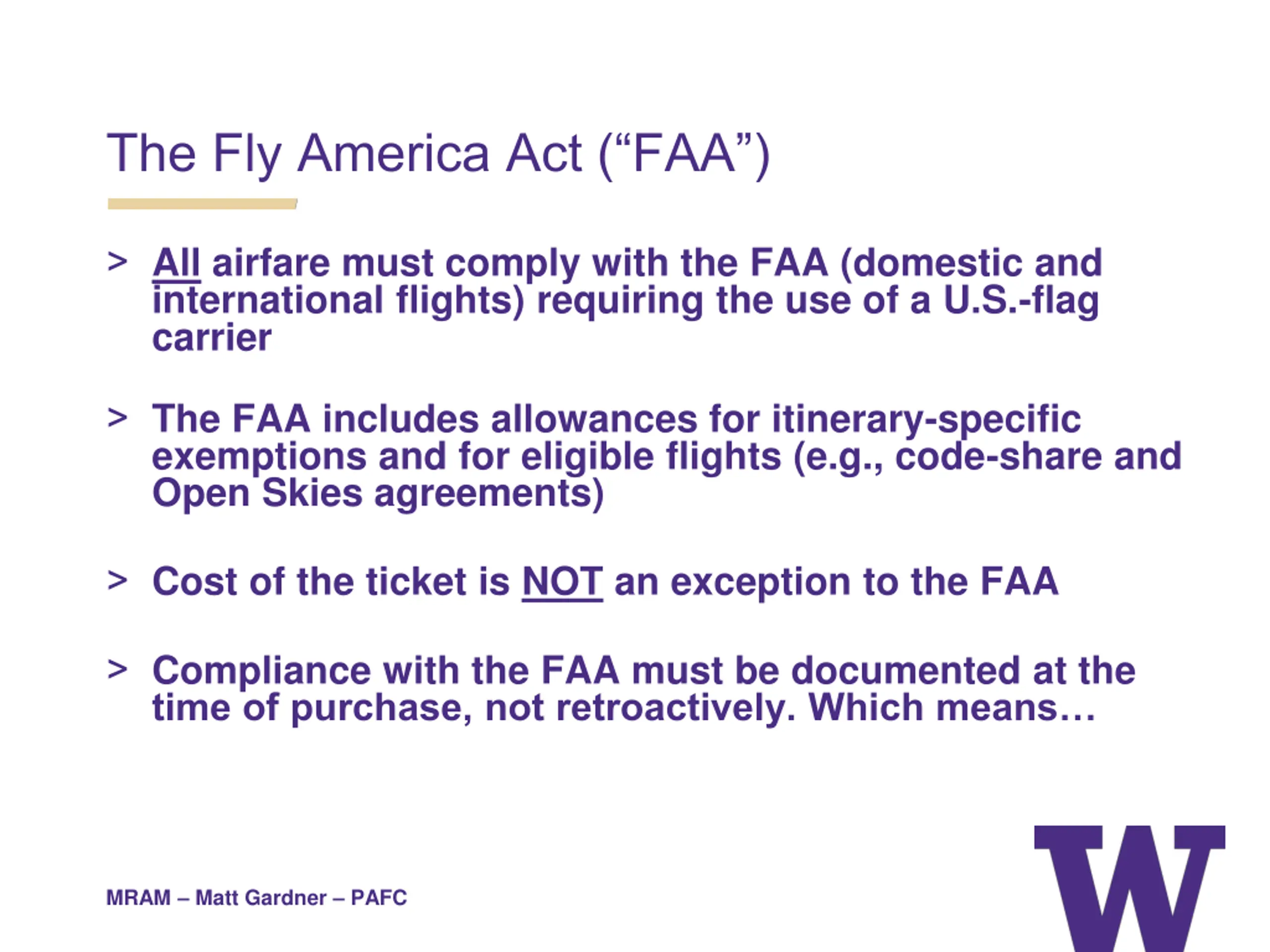 The Fly America Act (“FAA”)

> All airfare must comply with the FAA (domestic and international flights) requiring the use of a U.S.-flag carrier

> The FAA includes allowances for itinerary-specific exemptions and for eligible flights (e.g., code-share and Open Skies agreements)

> Cost of the ticket is NOT an exception to the FAA

> Compliance with the FAA must be documented at the time of purchase, not retroactively. Which means…

MRAM – Matt Gardner – PAFC

W